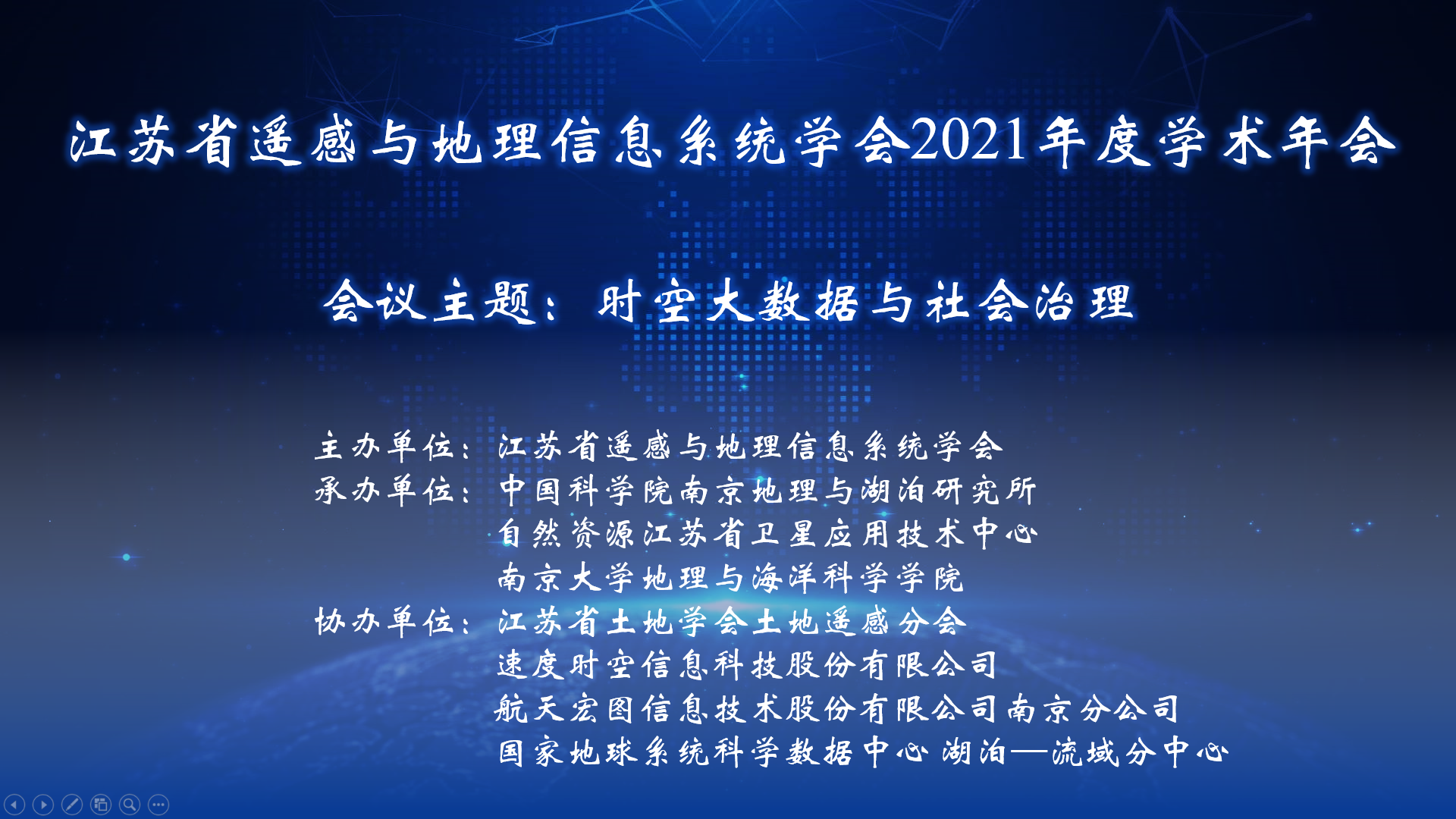 江苏省遥感与地理信息系统学会2021年度学术年会

会议主题：时空大数据与社会治理

主办单位：江苏省遥感与地理信息系统学会
承办单位：中国科学院南京地理与湖泊研究所
自然资源江苏省卫星应用技术中心
南京大学地理与海洋科学学院
协办单位：江苏省土地学会土地遥感分会
速度时空信息科技股份有限公司
航天宏图信息技术股份有限公司南京分公司
国家地球系统科学数据中心 湖泊—流域分中心